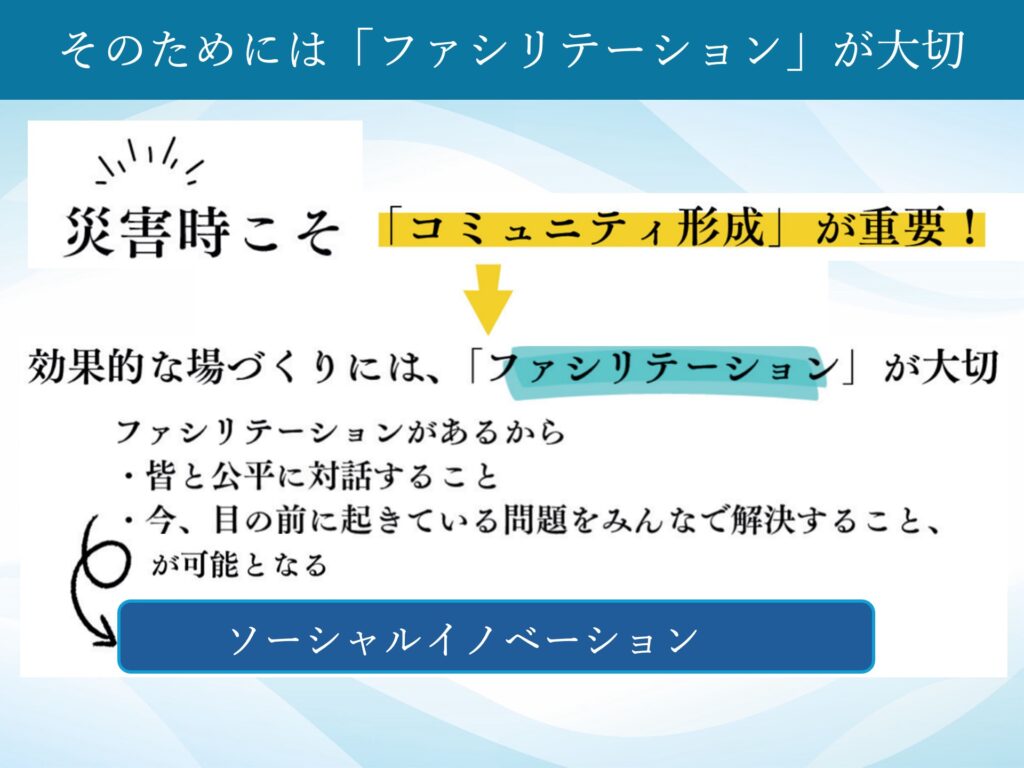 そのためには「ファシリテーション」が大切

災害時こそ 「コミュニティ形成」が重要！

効果的な場づくりには、「ファシリテーション」が大切

ファシリテーションがあるから
・皆と公平に対話すること
・今、目の前に起きている問題をみんなで解決すること、
が可能となる

ソーシャルイノベーション